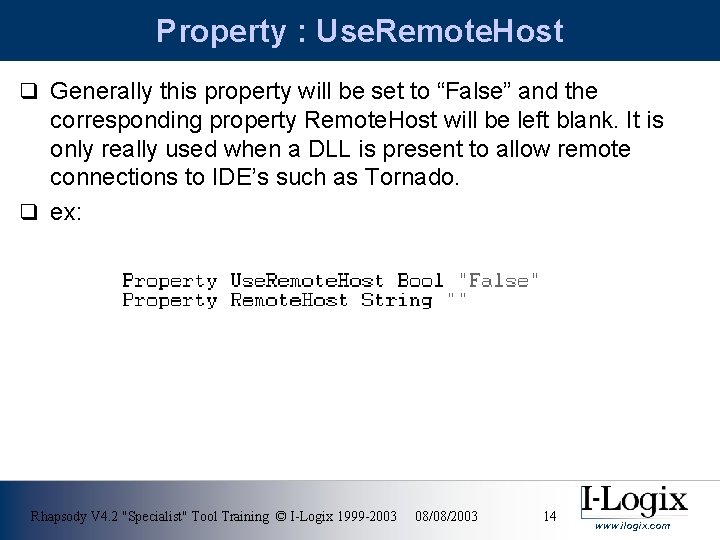 Property : UseRemoteHost

❑ Generally this property will be set to “False” and the corresponding property RemoteHost will be left blank. It is only really used when a DLL is present to allow remote connections to IDE’s such as Tornado.

❑ ex:

Property UseRemoteHost Bool "False"
Property RemoteHost String ""

Rhapsody V4.2 "Specialist" Tool Training © I-Logix 1999-2003 08/08/2003 14

I-Logix
www.ilogix.com